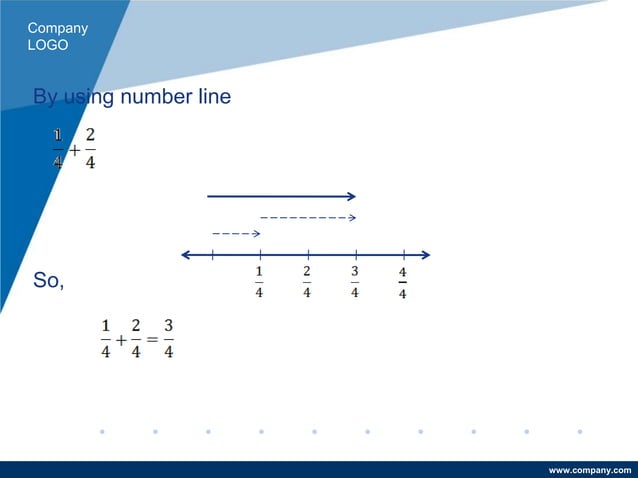 Company LOGO

By using number line

$\frac{1}{4}+\frac{2}{4}$

$\frac{1}{4}$ $\frac{2}{4}$ $\frac{3}{4}$ $\frac{4}{4}$

So,

$\frac{1}{4}+\frac{2}{4}=\frac{3}{4}$

www.company.com